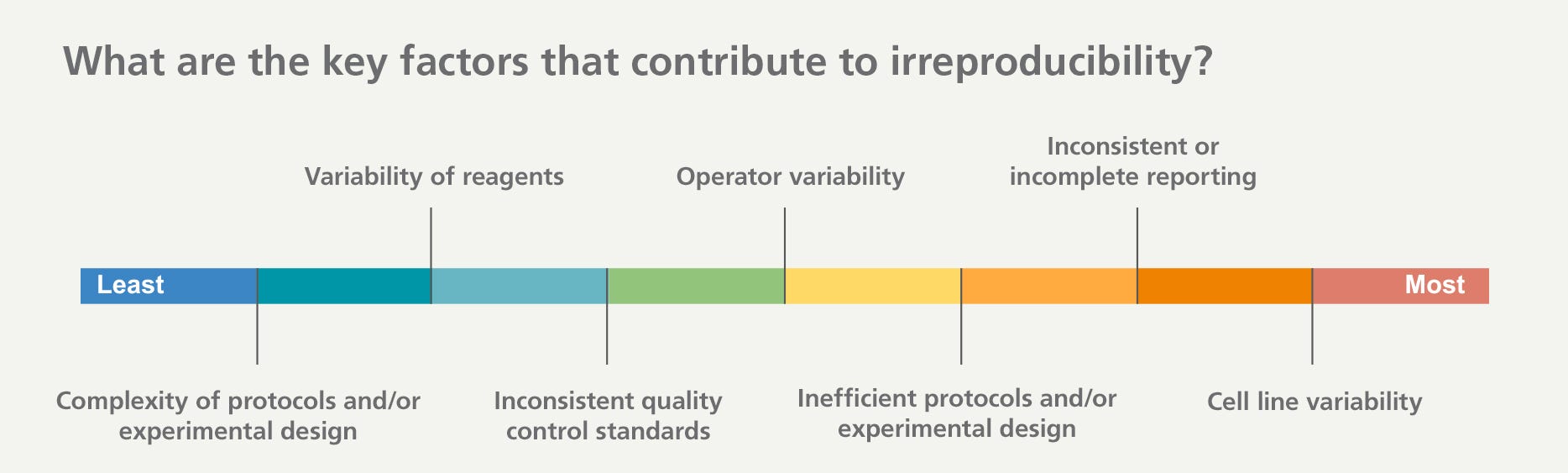 What are the key factors that contribute to irreproducibility?

Variability of reagents

Operator variability

Inconsistent or incomplete reporting

Least

Most

Complexity of protocols and/or experimental design

Inconsistent quality control standards

Inefficient protocols and/or experimental design

Cell line variability